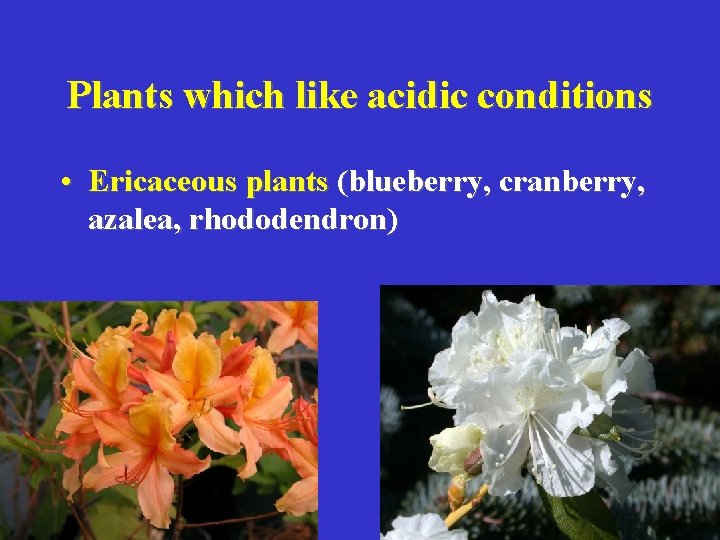 Plants which like acidic conditions

• Ericaceous plants (blueberry, cranberry, azalea, rhododendron)